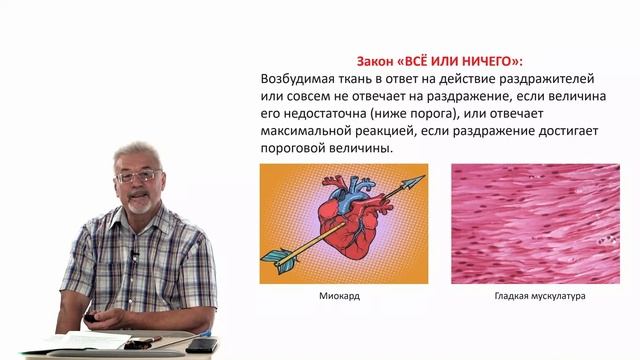 Закон «ВСЁ ИЛИ НИЧЕГО»:

Возбудимая ткань в ответ на действие раздражителей или совсем не отвечает на раздражение, если величина его недостаточна (ниже порога), или отвечает максимальной реакцией, если раздражение достигает пороговой величины.

Миокард

Гладкая мускулатура